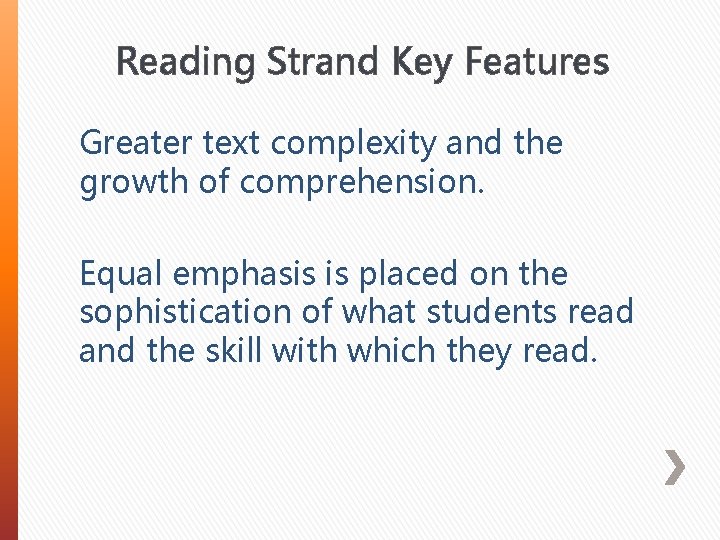 Reading Strand Key Features

Greater text complexity and the growth of comprehension.

Equal emphasis is placed on the sophistication of what students read and the skill with which they read.